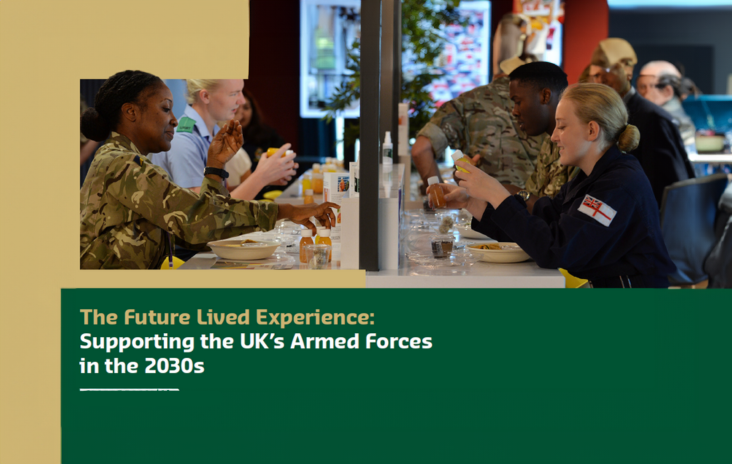 The Future Lived Experience:
Supporting the UK's Armed Forces in the 2030s